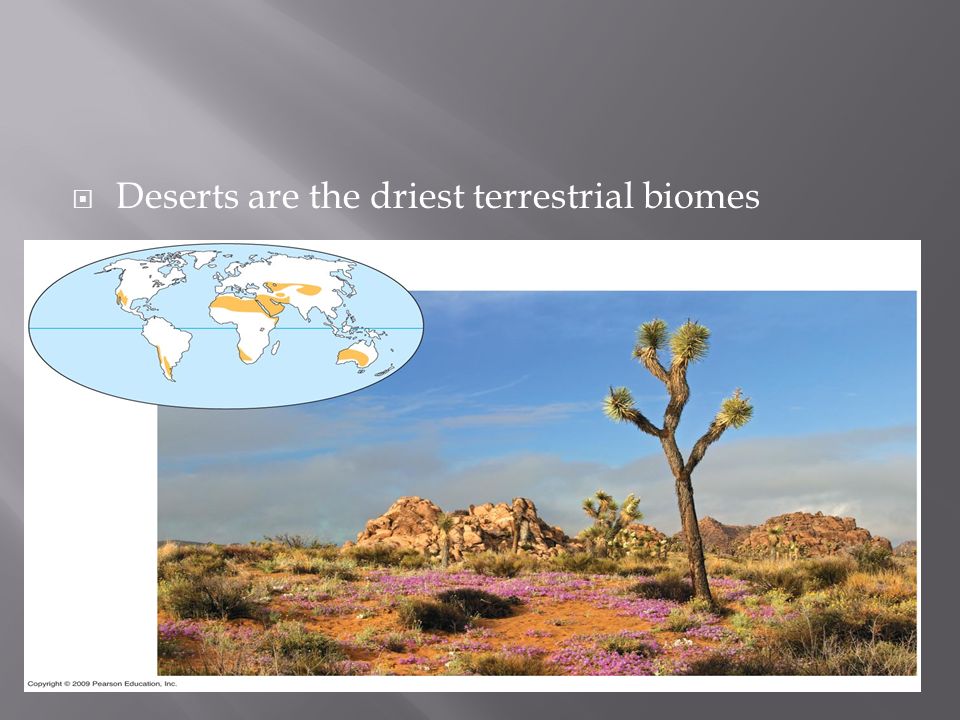 Deserts are the driest terrestrial biomes

Copyright © 2009 Pearson Education, Inc.